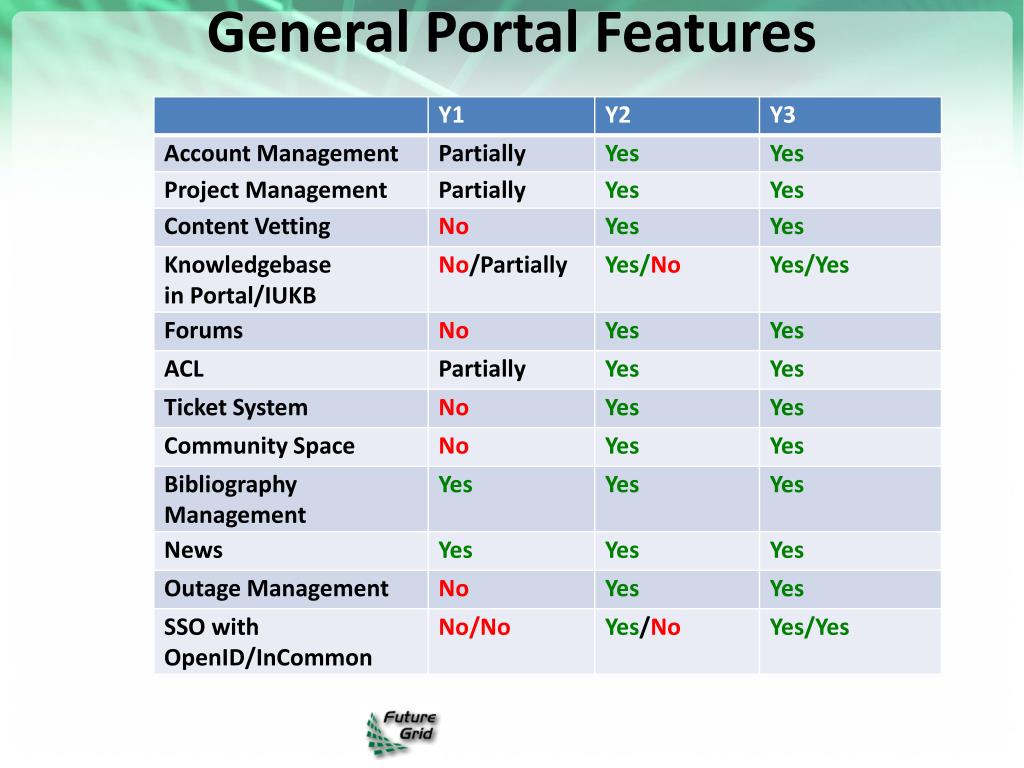 General Portal Features

| | Y1 | Y2 | Y3 |
|---|---|---|---|
| Account Management | Partially | Yes | Yes |
| Project Management | Partially | Yes | Yes |
| Content Vetting | No | Yes | Yes |
| Knowledgebase in Portal/IUKB | No/Partially | Yes/No | Yes/Yes |
| Forums | No | Yes | Yes |
| ACL | Partially | Yes | Yes |
| Ticket System | No | Yes | Yes |
| Community Space | No | Yes | Yes |
| Bibliography Management | Yes | Yes | Yes |
| News | Yes | Yes | Yes |
| Outage Management | No | Yes | Yes |
| SSO with OpenID/InCommon | No/No | Yes/No | Yes/Yes |

Future Grid